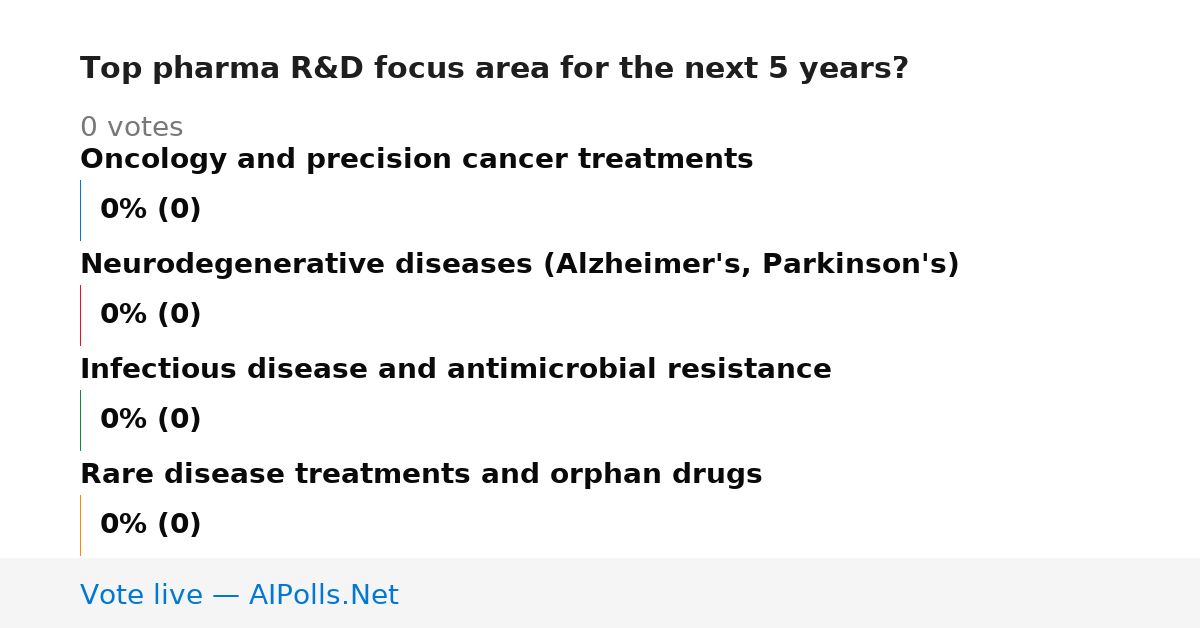 Top pharma R&D focus area for the next 5 years?

0 votes

Oncology and precision cancer treatments

0% (0)

Neurodegenerative diseases (Alzheimer's, Parkinson's)

0% (0)

Infectious disease and antimicrobial resistance

0% (0)

Rare disease treatments and orphan drugs

0% (0)

Vote live — AIPolls.Net